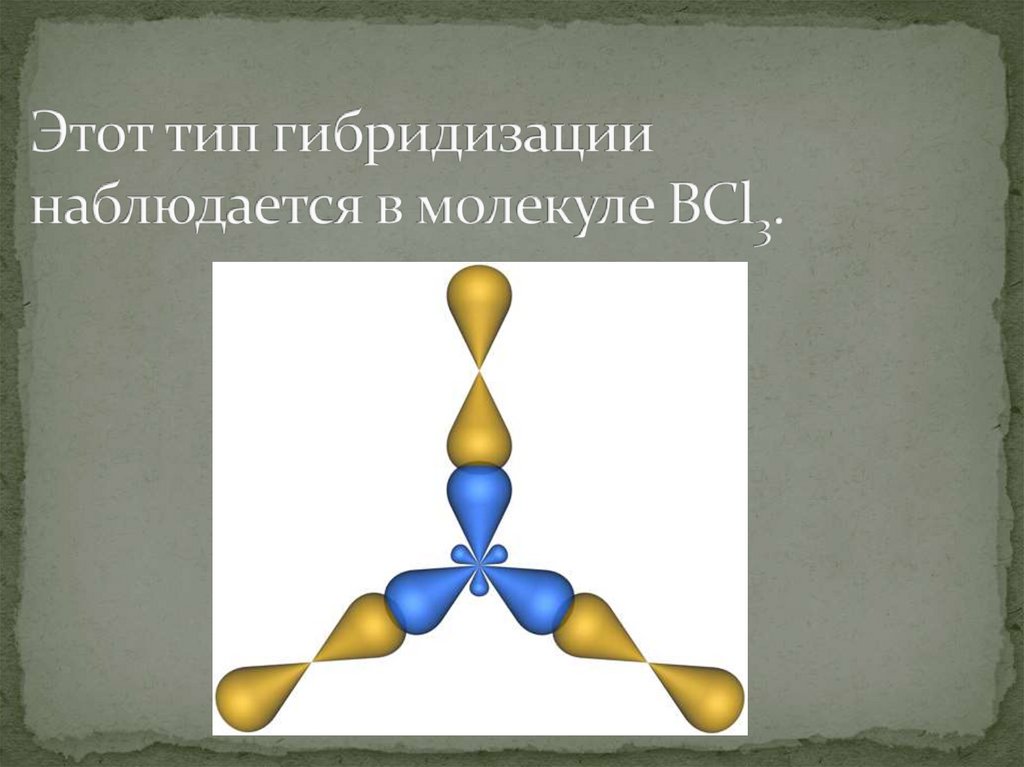 Этот тип гибридизации наблюдается в молекуле $BCl_3$.